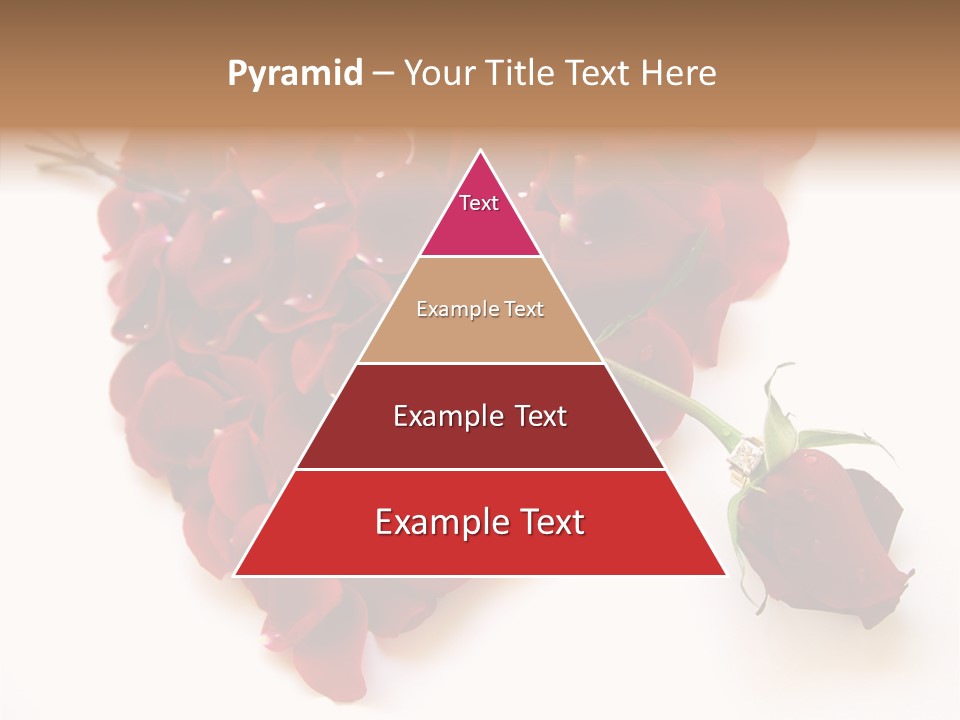 Pyramid – Your Title Text Here

Text

Example Text

Example Text

Example Text